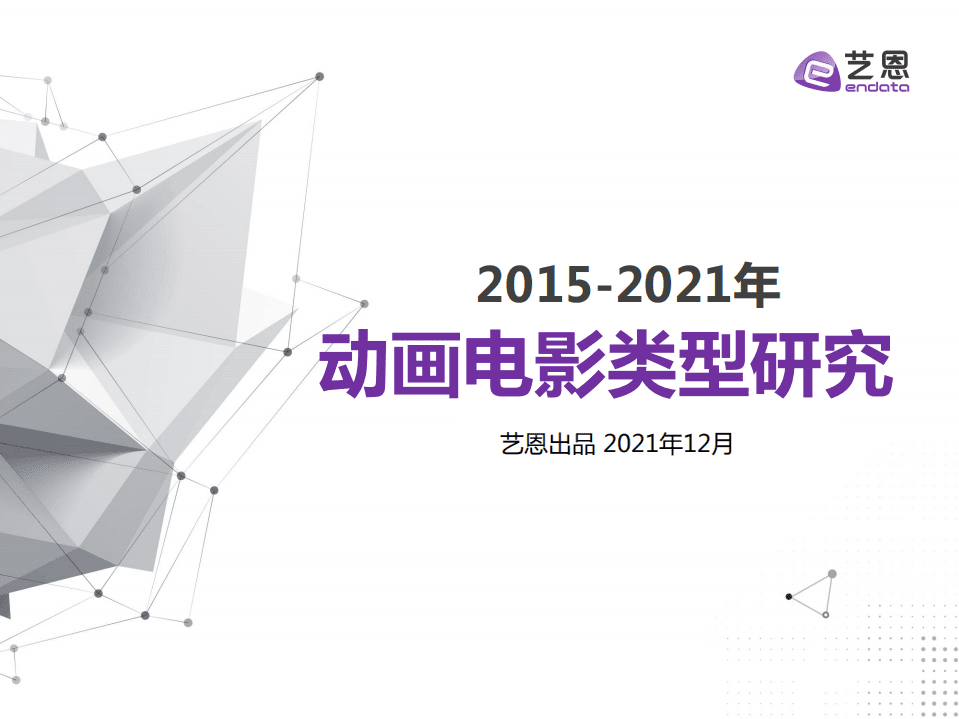 艺恩
endata

2015-2021年
动画电影类型研究

艺恩出品 2021年12月